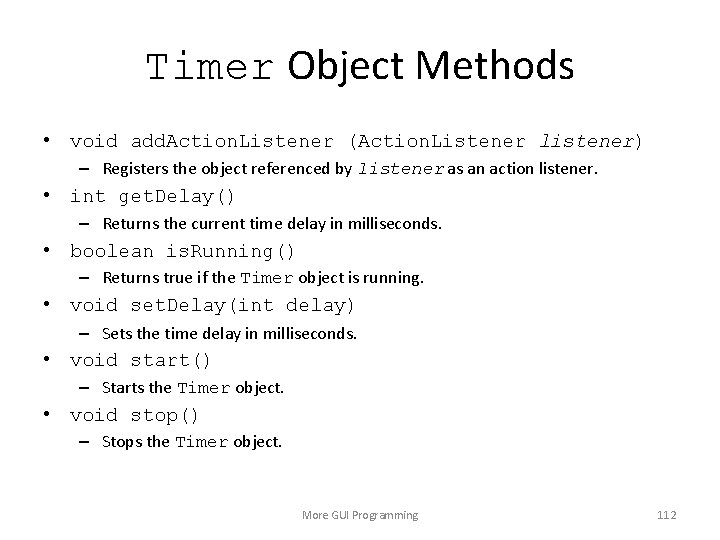 Timer Object Methods

• void addActionListener (ActionListener listener)
– Registers the object referenced by listener as an action listener.
• int getDelay()
– Returns the current time delay in milliseconds.
• boolean isRunning()
– Returns true if the Timer object is running.
• void setDelay(int delay)
– Sets the time delay in milliseconds.
• void start()
– Starts the Timer object.
• void stop()
– Stops the Timer object.

More GUI Programming 112